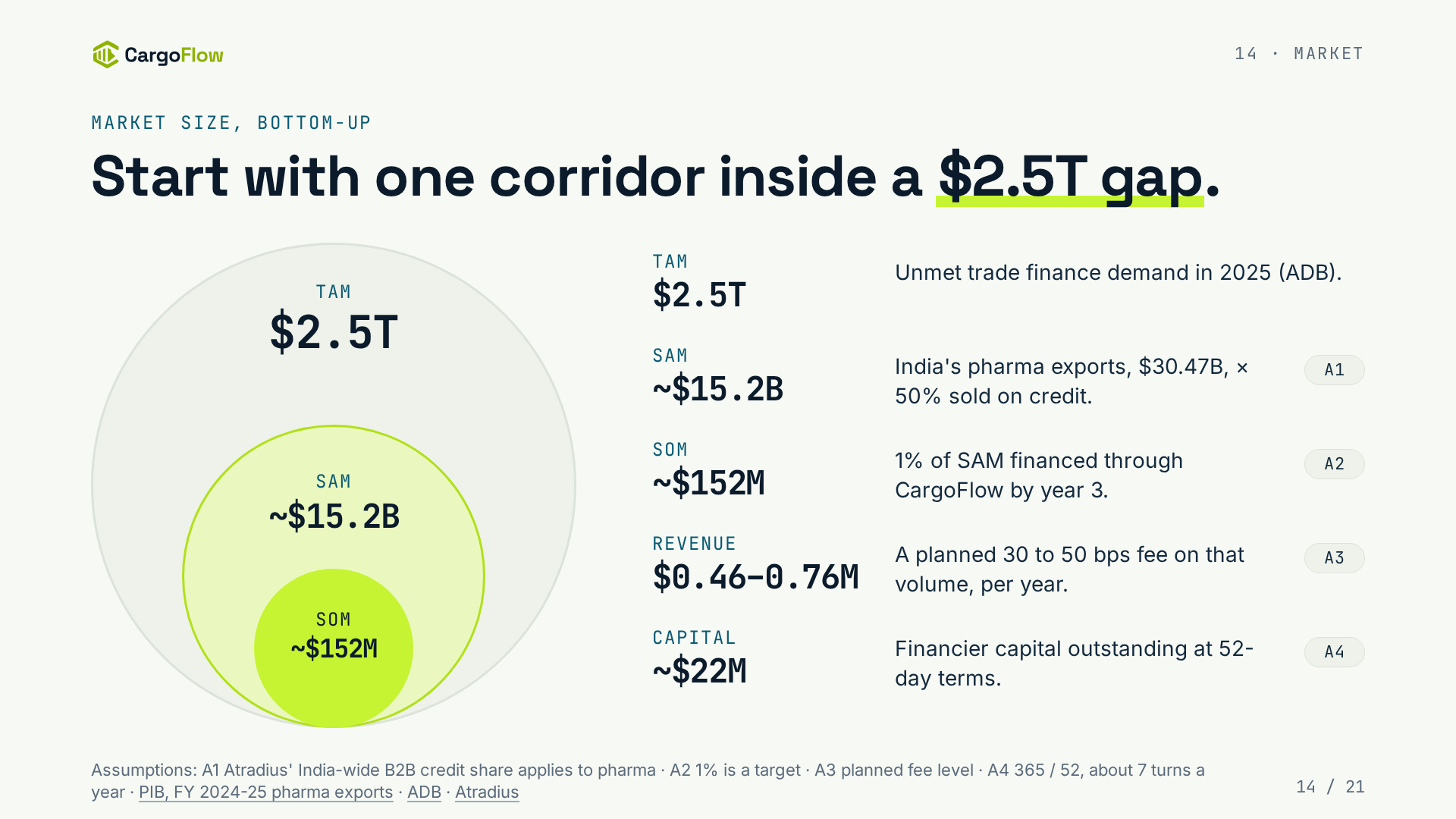 CargoFlow

14 · MARKET

MARKET SIZE, BOTTOM-UP

Start with one corridor inside a $2.5T gap.

TAM
$2.5T

SAM
~$15.2B

SOM
~$152M

TAM
$2.5T
Unmet trade finance demand in 2025 (ADB).

SAM
~$15.2B
India's pharma exports, $30.47B, × 50% sold on credit.
A1

SOM
~$152M
1% of SAM financed through CargoFlow by year 3.
A2

REVENUE
$0.46–0.76M
A planned 30 to 50 bps fee on that volume, per year.
A3

CAPITAL
~$22M
Financier capital outstanding at 52-day terms.
A4

Assumptions: A1 Atradius' India-wide B2B credit share applies to pharma · A2 1% is a target · A3 planned fee level · A4 365 / 52, about 7 turns a year · PIB, FY 2024-25 pharma exports · ADB · Atradius

14 / 21